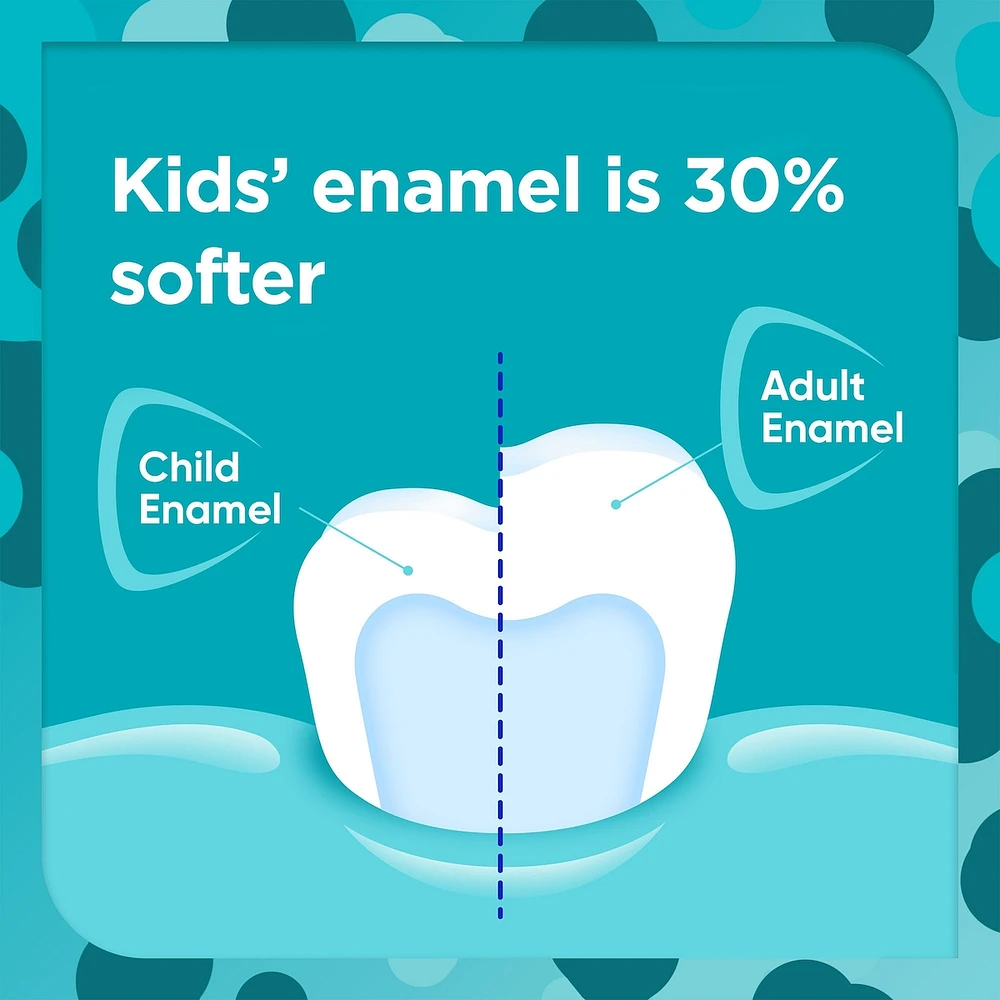 Kids' enamel is 30% softer

Child Enamel

Adult Enamel